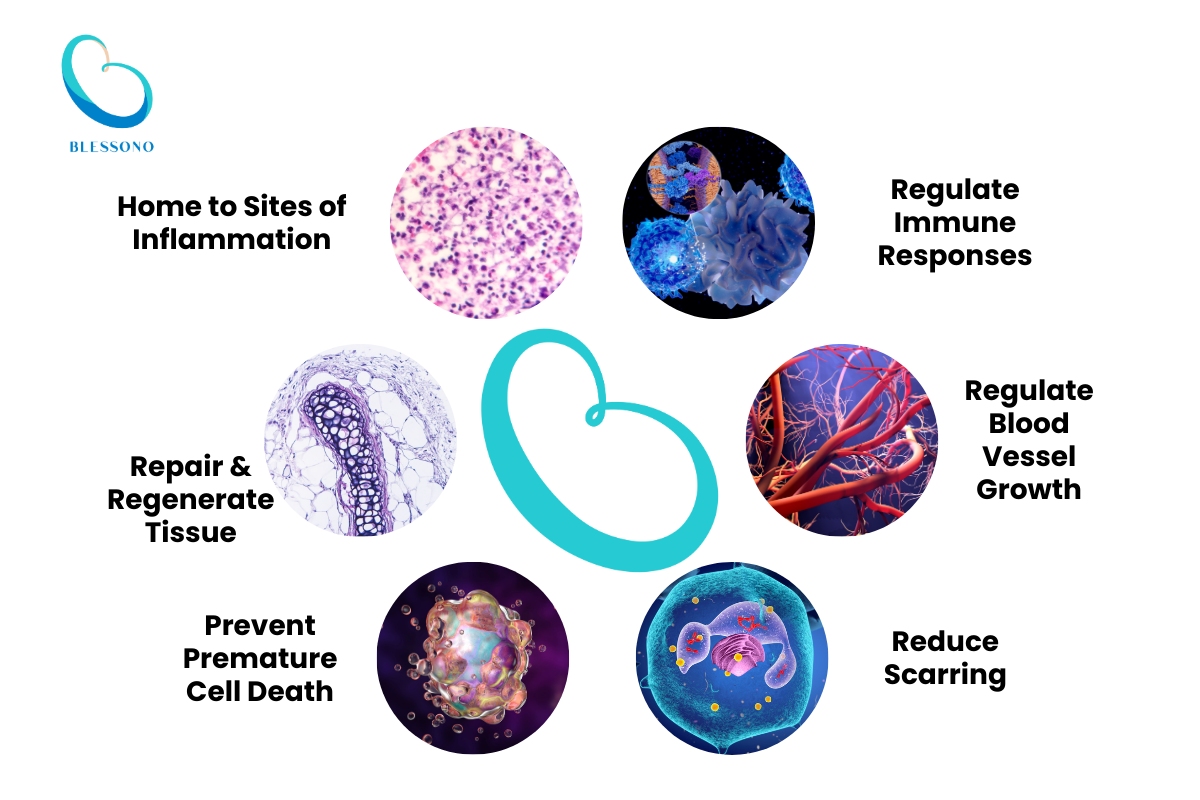 BLESSONO

Home to Sites of Inflammation

Regulate Immune Responses

Repair & Regenerate Tissue

Regulate Blood Vessel Growth

Prevent Premature Cell Death

Reduce Scarring